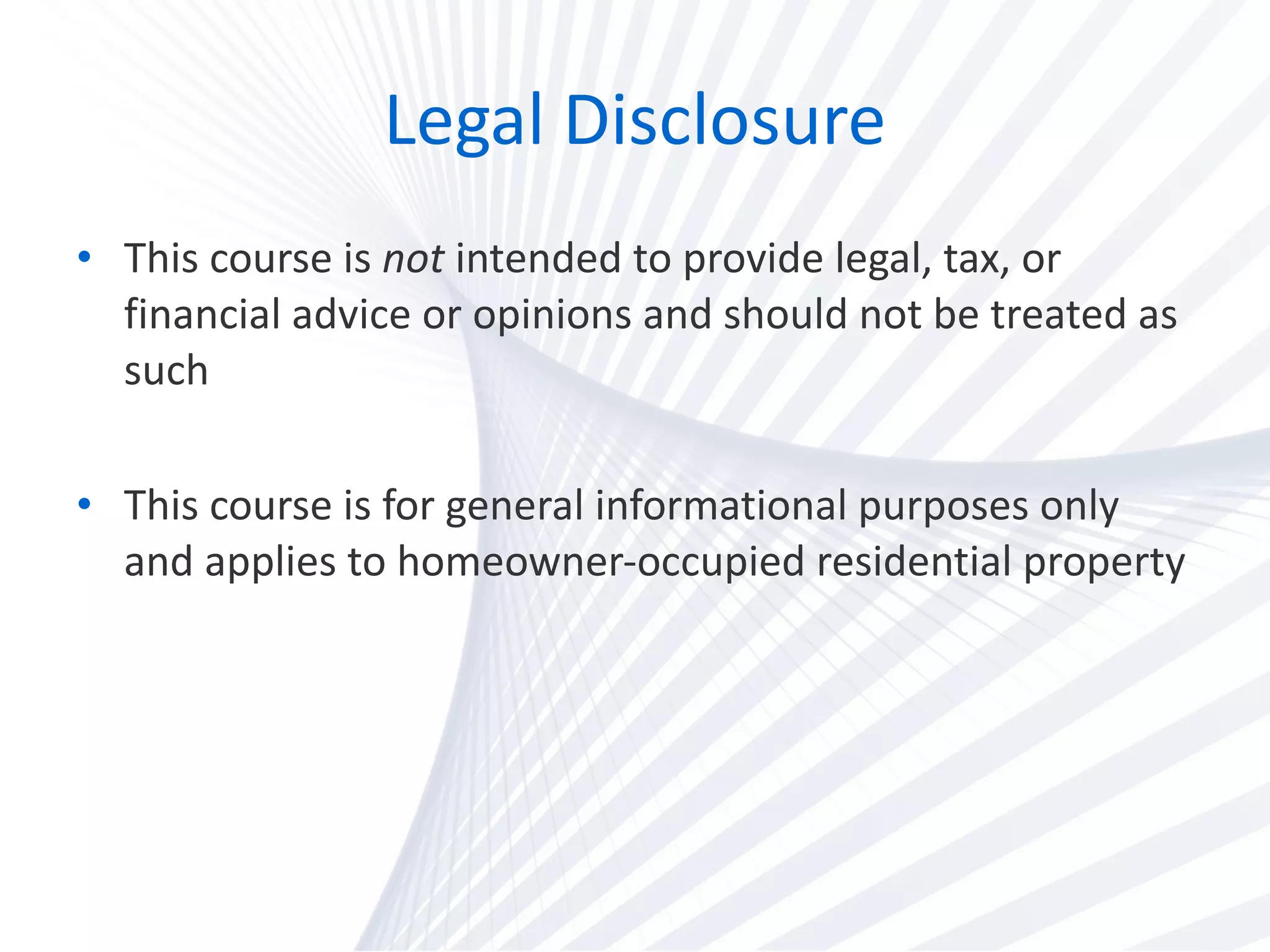 Legal Disclosure

• This course is not intended to provide legal, tax, or financial advice or opinions and should not be treated as such

• This course is for general informational purposes only and applies to homeowner-occupied residential property